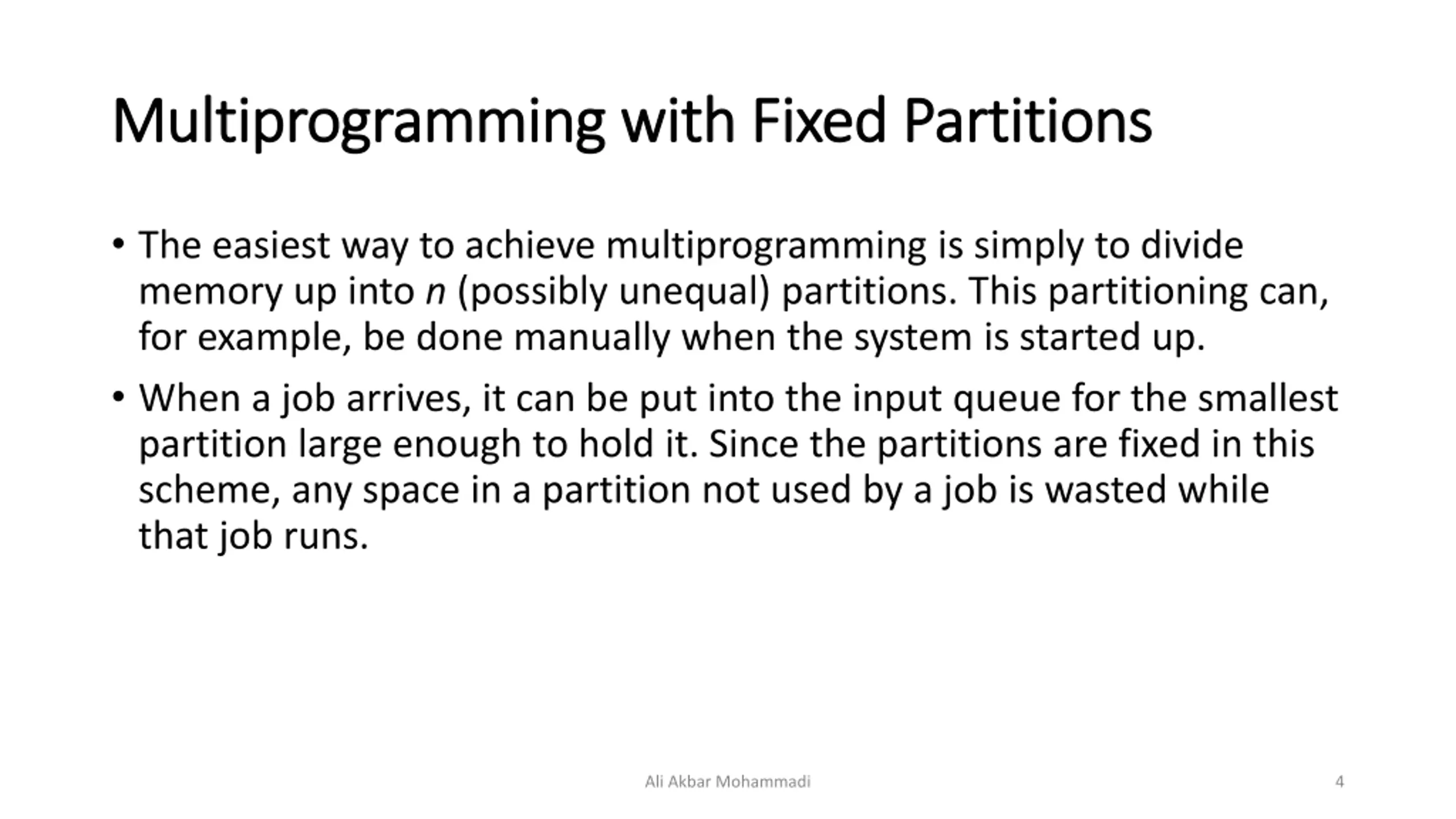 Multiprogramming with Fixed Partitions

• The easiest way to achieve multiprogramming is simply to divide memory up into $n$ (possibly unequal) partitions. This partitioning can, for example, be done manually when the system is started up.

• When a job arrives, it can be put into the input queue for the smallest partition large enough to hold it. Since the partitions are fixed in this scheme, any space in a partition not used by a job is wasted while that job runs.

Ali Akbar Mohammadi

4